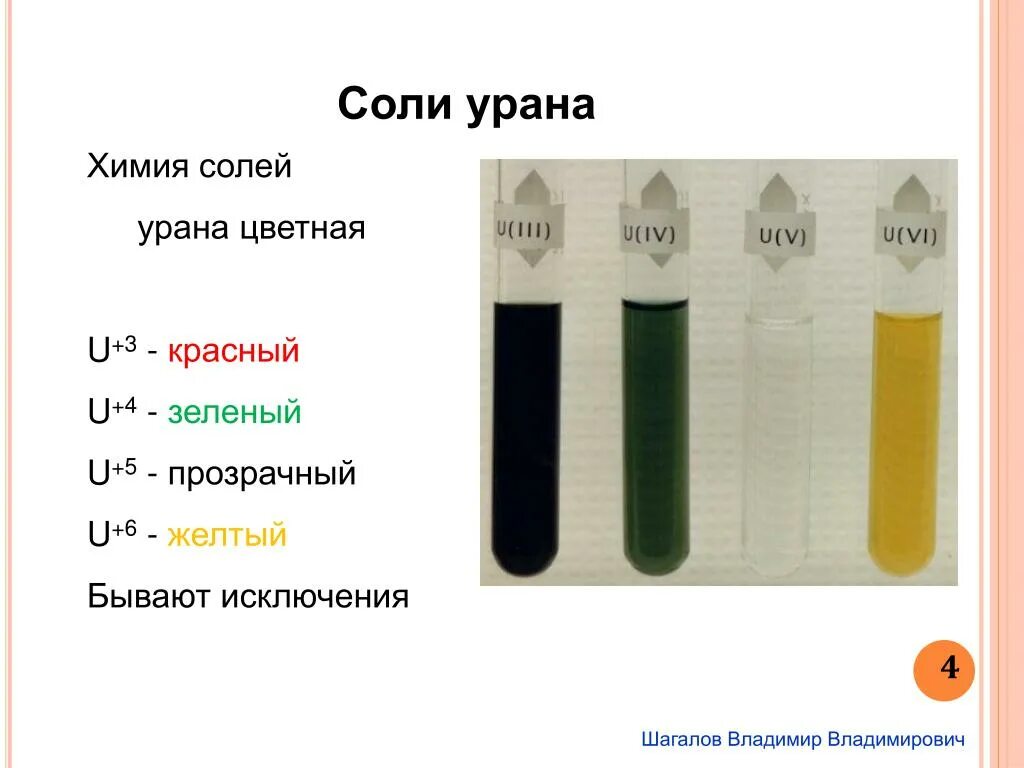 Соли урана

Химия солей

урана цветная

$U^{+3}$ - красный

$U^{+4}$ - зеленый

$U^{+5}$ - прозрачный

$U^{+6}$ - желтый

Бывают исключения

U(III)

U(IV)

U(V)

U(VI)

4

Шагалов Владимир Владимирович